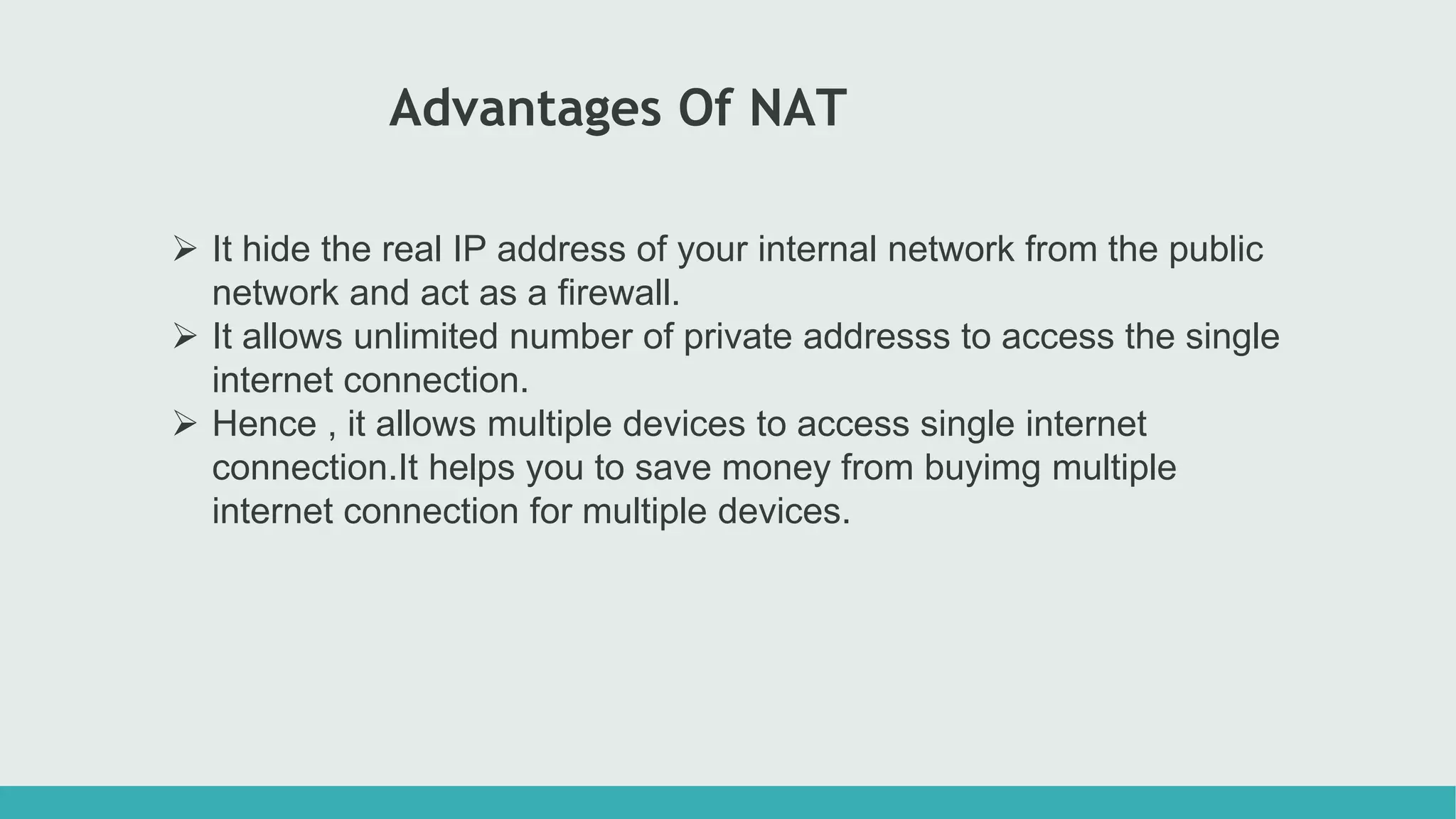 Advantages Of NAT

➢ It hide the real IP address of your internal network from the public network and act as a firewall.
➢ It allows unlimited number of private addresss to access the single internet connection.
➢ Hence , it allows multiple devices to access single internet connection.It helps you to save money from buyimg multiple internet connection for multiple devices.